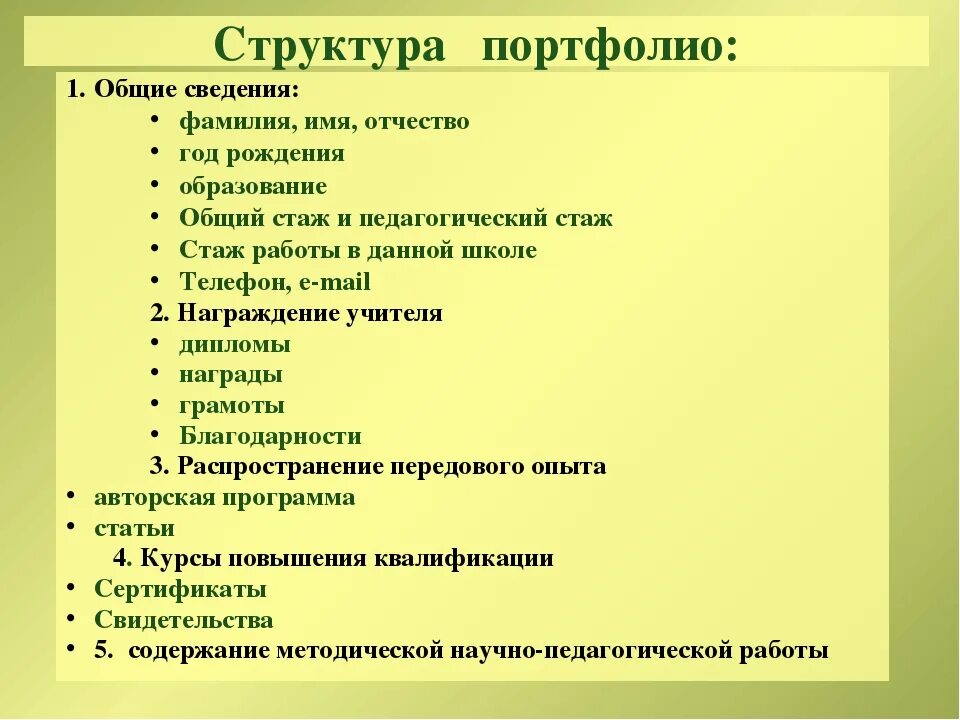 Структура портфолио:

1. Общие сведения:
• фамилия, имя, отчество
• год рождения
• образование
• Общий стаж и педагогический стаж
• Стаж работы в данной школе
• Телефон, e-mail

2. Награждение учителя
• дипломы
• награды
• грамоты
• Благодарности

3. Распространение передового опыта
• авторская программа
• статьи

4. Курсы повышения квалификации
• Сертификаты
• Свидетельства
• 5. содержание методической научно-педагогической работы